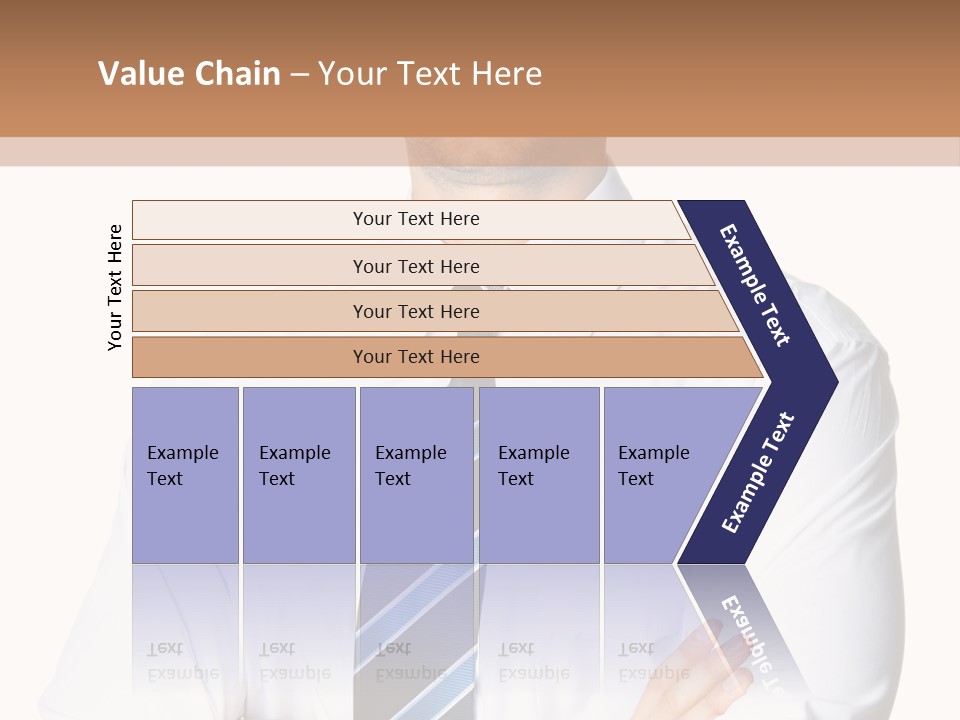 Value Chain – Your Text Here

Your Text Here

Your Text Here

Your Text Here

Your Text Here

Your Text Here

Example Text

Example Text

Example Text

Example Text

Example Text

Example Text

Example Text